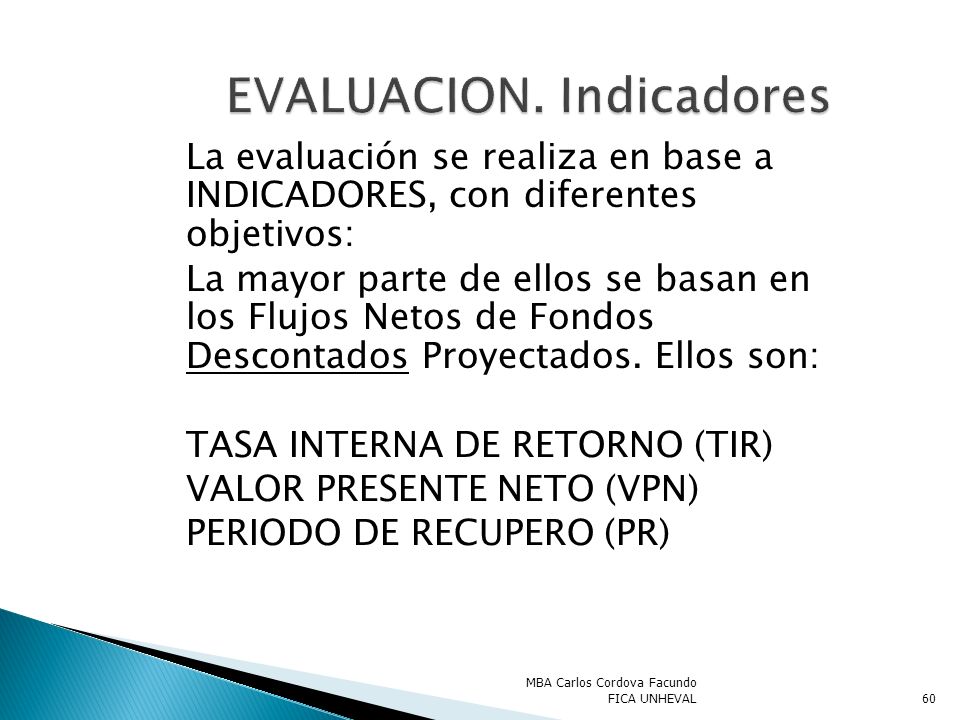 EVALUACION. Indicadores

La evaluación se realiza en base a INDICADORES, con diferentes objetivos:

La mayor parte de ellos se basan en los Flujos Netos de Fondos Descontados Proyectados. Ellos son:

TASA INTERNA DE RETORNO (TIR)
VALOR PRESENTE NETO (VPN)
PERIODO DE RECUPERO (PR)

MBA Carlos Cordova Facundo
FICA UNHEVAL

60